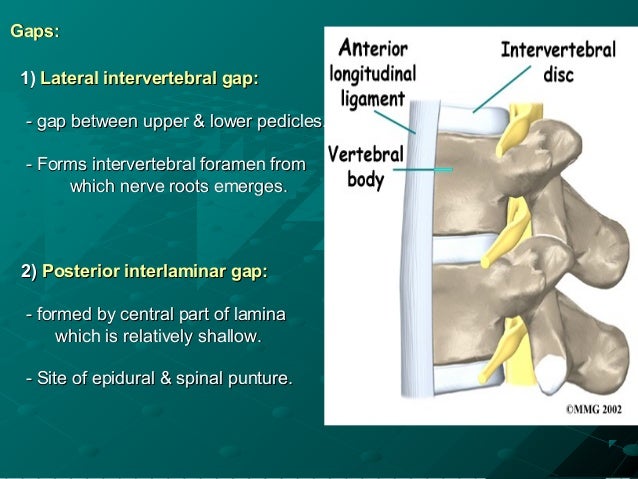 Gaps:

1) Lateral intervertebral gap:

- gap between upper & lower pedicles.

- Forms intervertebral foramen from which nerve roots emerges.

2) Posterior interlaminar gap:

- formed by central part of lamina which is relatively shallow.

- Site of epidural & spinal punture.

Anterior longitudinal ligament

Intervertebral disc

Vertebral body

©MMG 2002